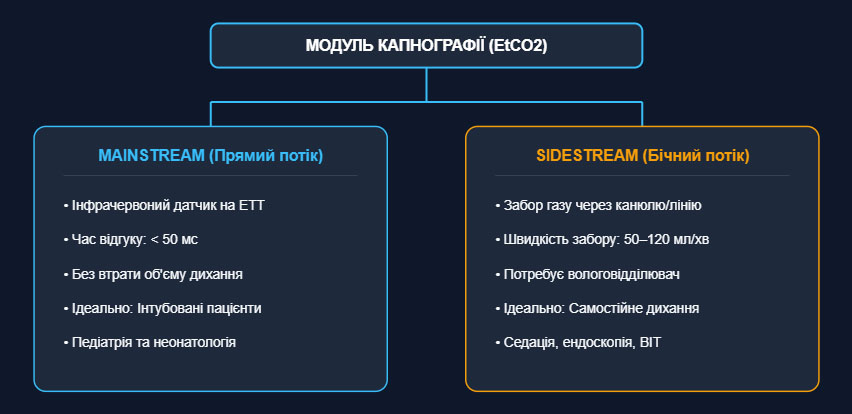 МОДУЛЬ КАПНОГРАФІЇ (EtCO2)

MAINSTREAM (Прямий потік)

• Інфрачервоний датчик на ЕТТ

• Час відгуку: < 50 мс

• Без втрати об'єму дихання

• Ідеально: Інтубовані пацієнти

• Педіатрія та неонатологія

SIDESTREAM (Бічний потік)

• Забор газу через канюлю/лінію

• Швидкість забору: 50–120 мл/хв

• Потребує вологовідділювач

• Ідеально: Самостійне дихання

• Седація, ендоскопія, ВІТ